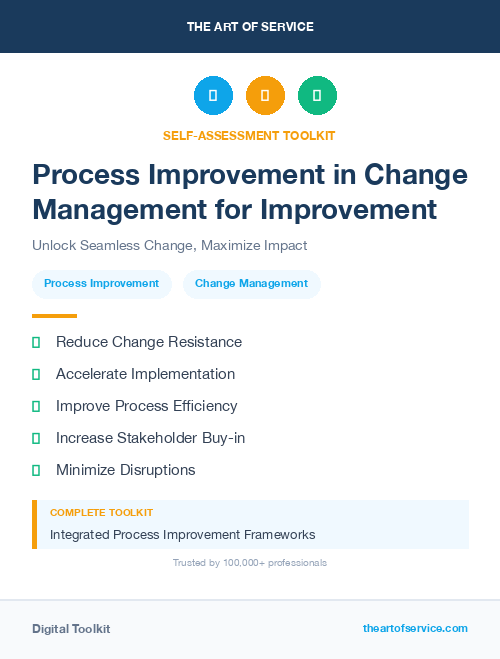 THE ART OF SERVICE

SELF-ASSESSMENT TOOLKIT

Process Improvement in Change Management for Improvement

Unlock Seamless Change, Maximize Impact

Process Improvement

Change Management

Reduce Change Resistance

Accelerate Implementation

Improve Process Efficiency

Increase Stakeholder Buy-in

Minimize Disruptions

COMPLETE TOOLKIT

Integrated Process Improvement Frameworks

Trusted by 100,000+ professionals

Digital Toolkit

theartofservice.com